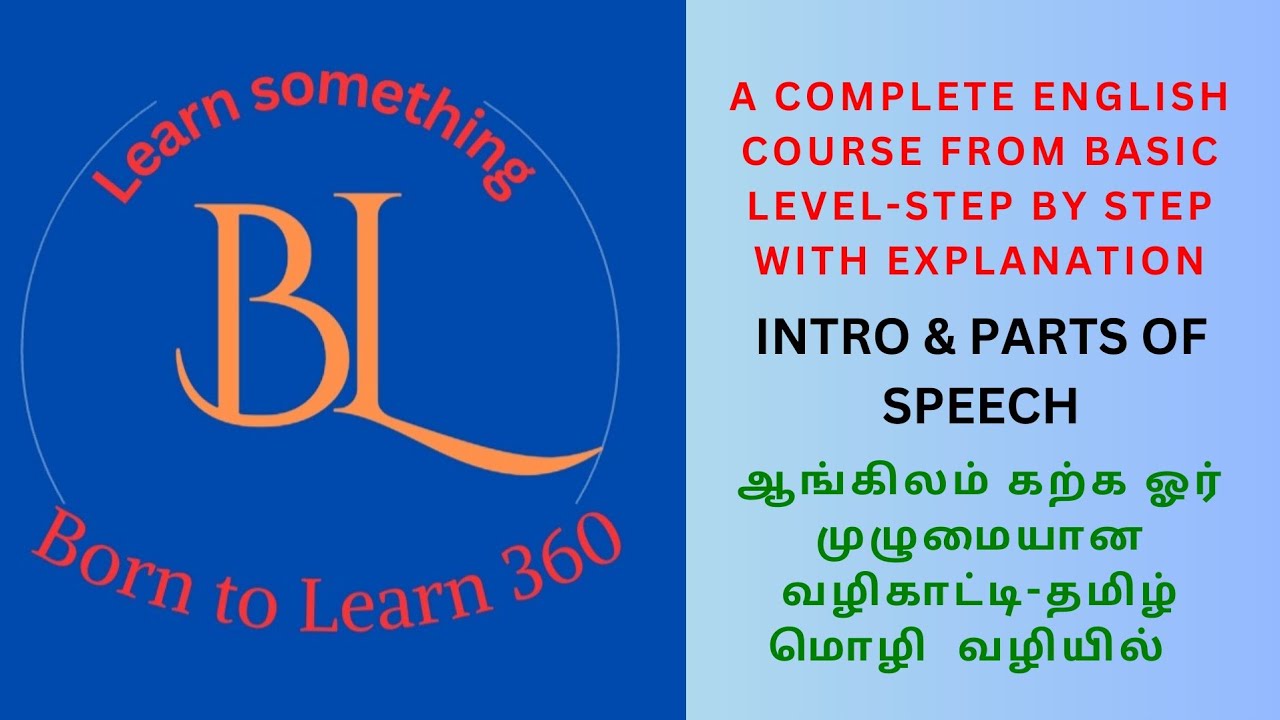 Learn something

BL

Born to Learn 360

A COMPLETE ENGLISH COURSE FROM BASIC LEVEL-STEP BY STEP WITH EXPLANATION

INTRO & PARTS OF SPEECH

ஆங்கிலம் கற்க ஓர் முழுமையான வழிகாட்டி-தமிழ் மொழி வழியில்